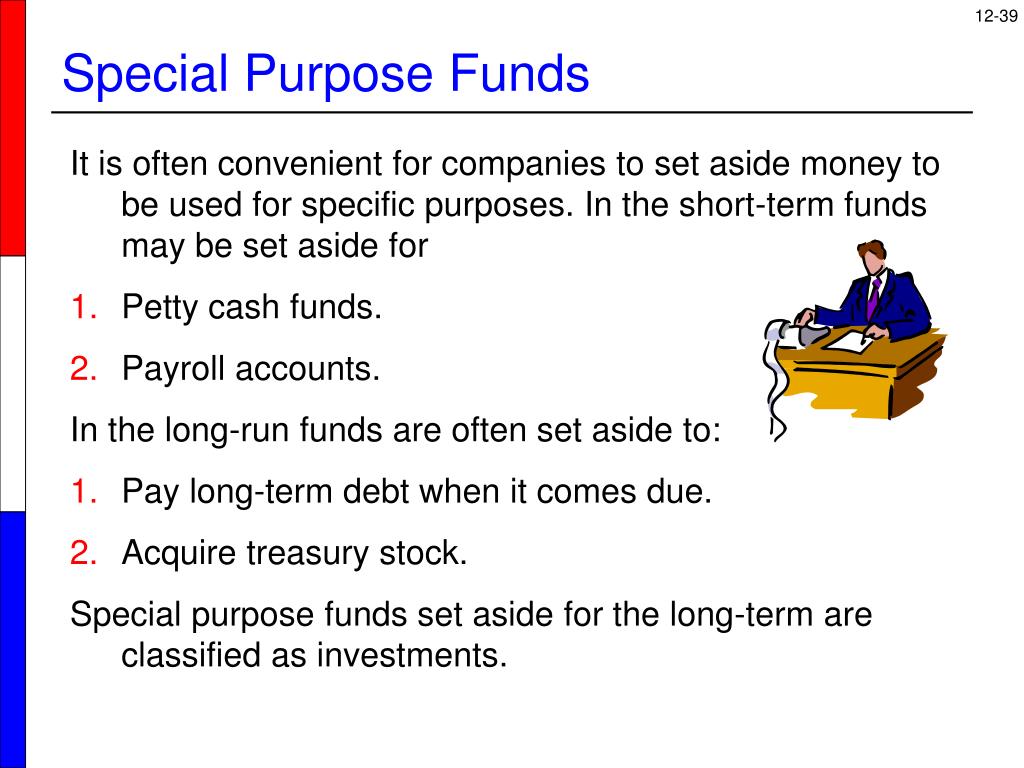 12-39

Special Purpose Funds

It is often convenient for companies to set aside money to be used for specific purposes. In the short-term funds may be set aside for

1. Petty cash funds.

2. Payroll accounts.

In the long-run funds are often set aside to:

1. Pay long-term debt when it comes due.

2. Acquire treasury stock.

Special purpose funds set aside for the long-term are classified as investments.